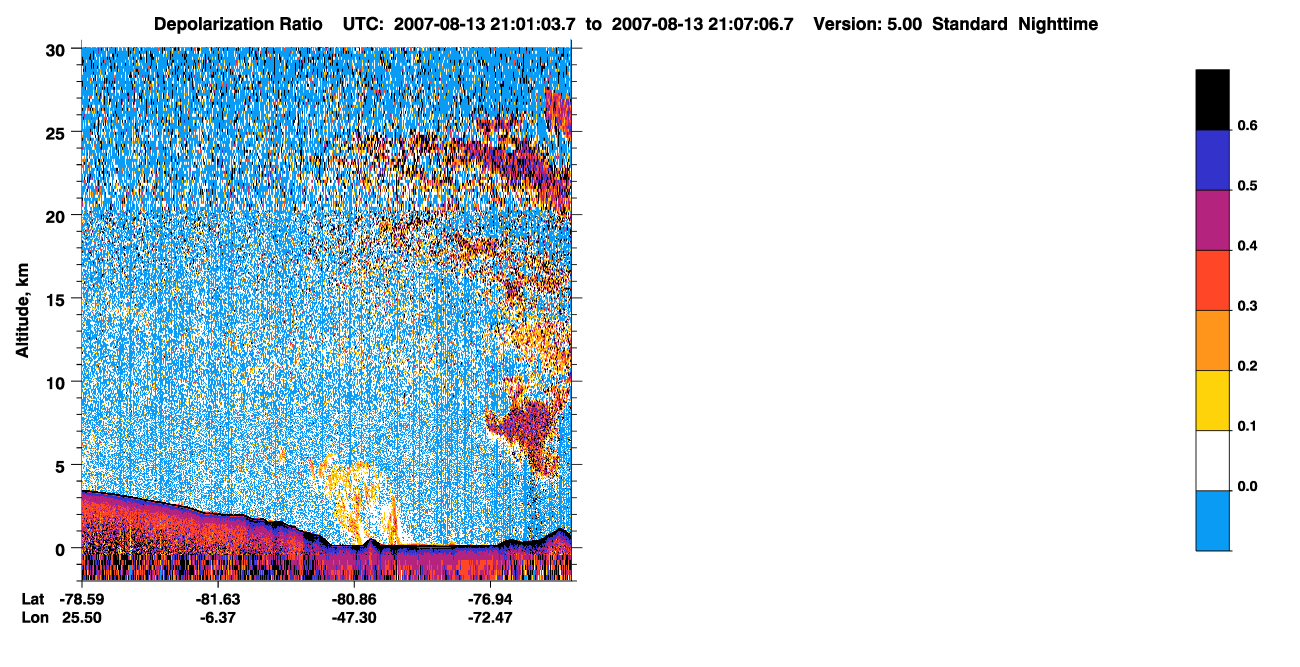 Depolarization Ratio UTC: 2007-08-13 21:01:03.7 to 2007-08-13 21:07:06.7 Version: 5.00 Standard Nighttime

Altitude, km

30
25
20
15
10
5
0

Lat -78.59 -81.63 -80.86 -76.94
Lon 25.50 -6.37 -47.30 -72.47

0.6
0.5
0.4
0.3
0.2
0.1
0.0